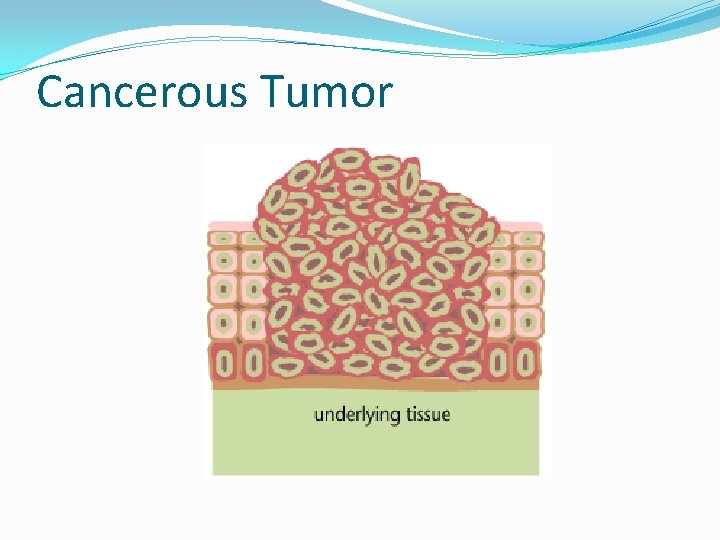 Cancerous Tumor

underlying tissue